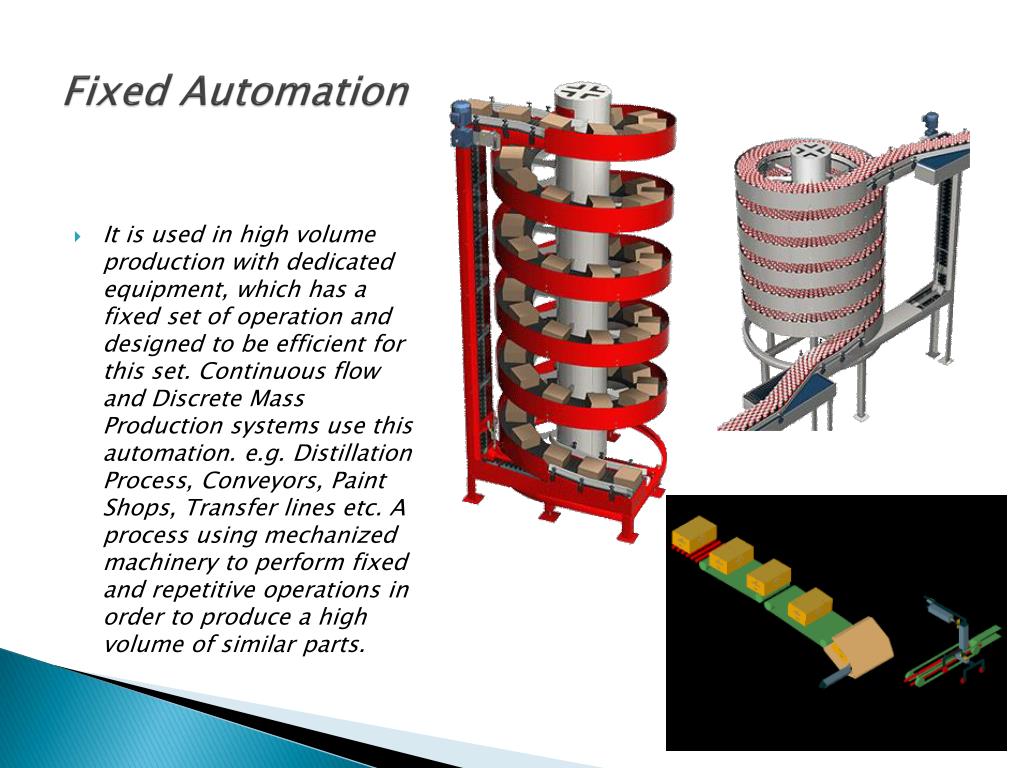 Fixed Automation

It is used in high volume production with dedicated equipment, which has a fixed set of operation and designed to be efficient for this set. Continuous flow and Discrete Mass Production systems use this automation. e.g. Distillation Process, Conveyors, Paint Shops, Transfer lines etc. A process using mechanized machinery to perform fixed and repetitive operations in order to produce a high volume of similar parts.